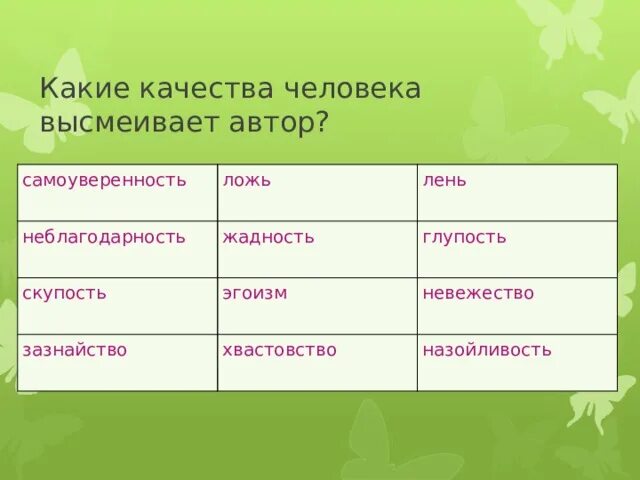 Какие качества человека высмеивает автор?

| самоуверенность | ложь | лень |
|---|---|---|
| неблагодарность | жадность | глупость |
| скупость | эгоизм | невежество |
| зазнайство | хвастовство | назойливость |